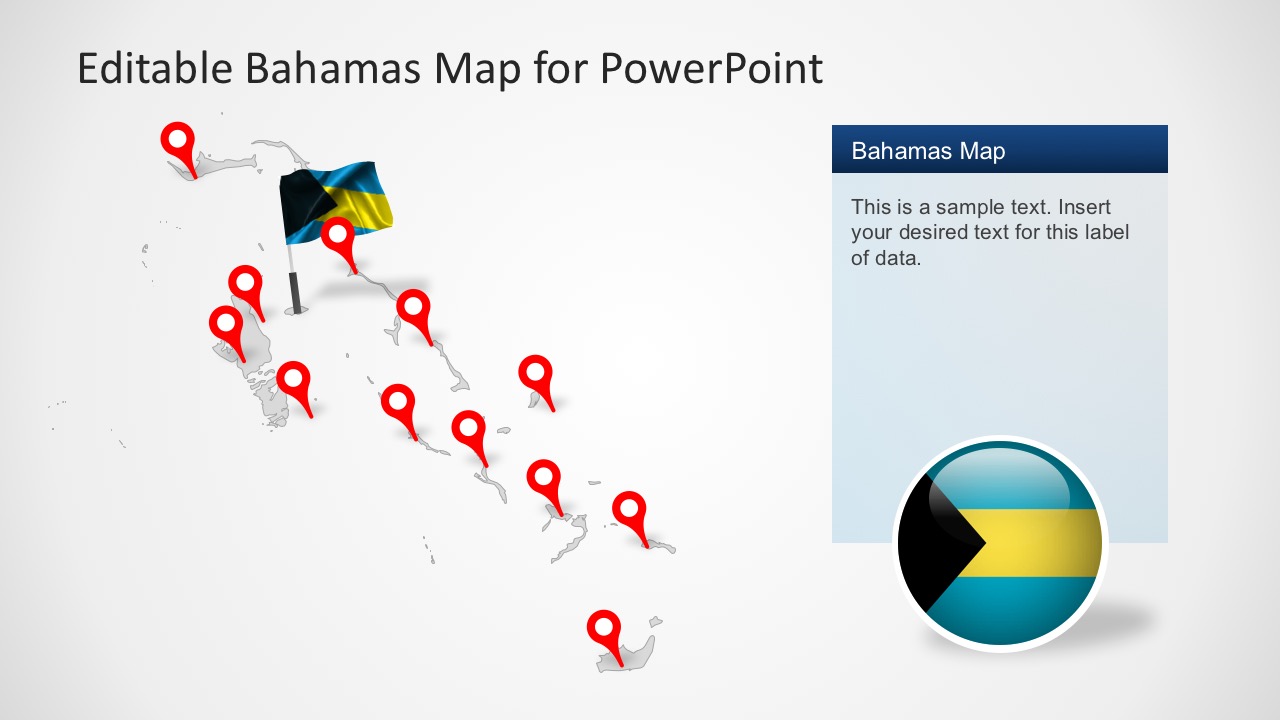 Editable Bahamas Map for PowerPoint

Bahamas Map

This is a sample text. Insert your desired text for this label of data.